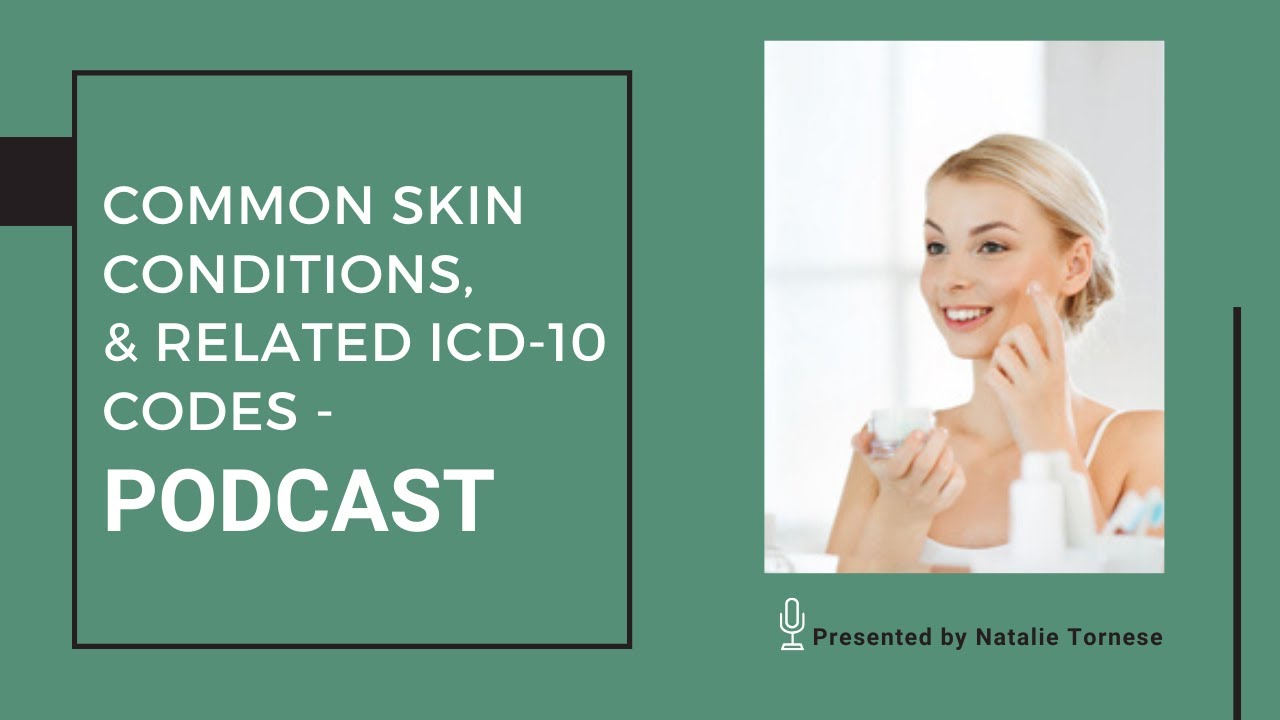 COMMON SKIN CONDITIONS, & RELATED ICD-10 CODES - PODCAST

Presented by Natalie Tornese